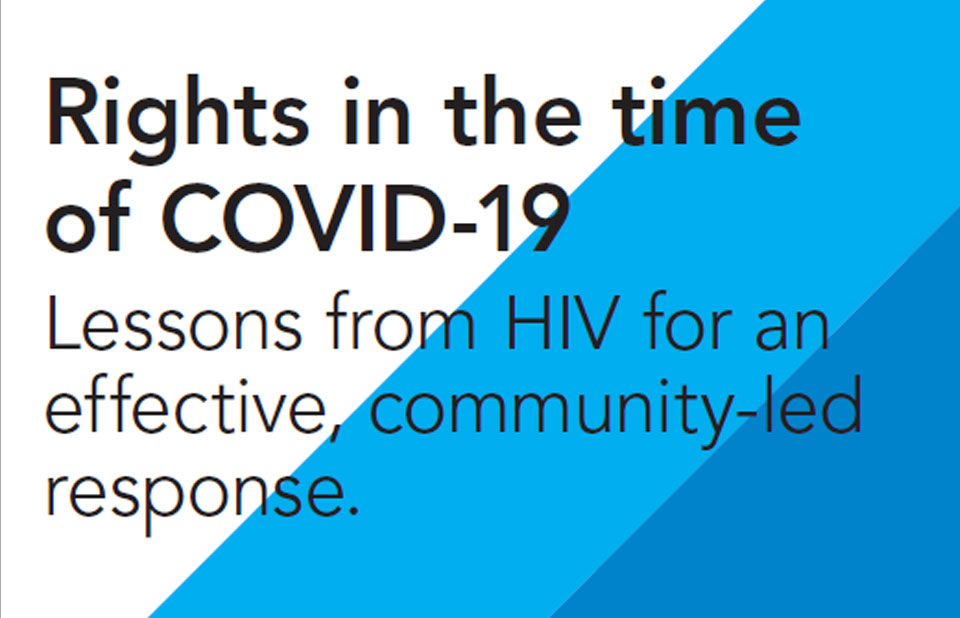 Rights in the time of COVID-19

Lessons from HIV for an effective, community-led response.